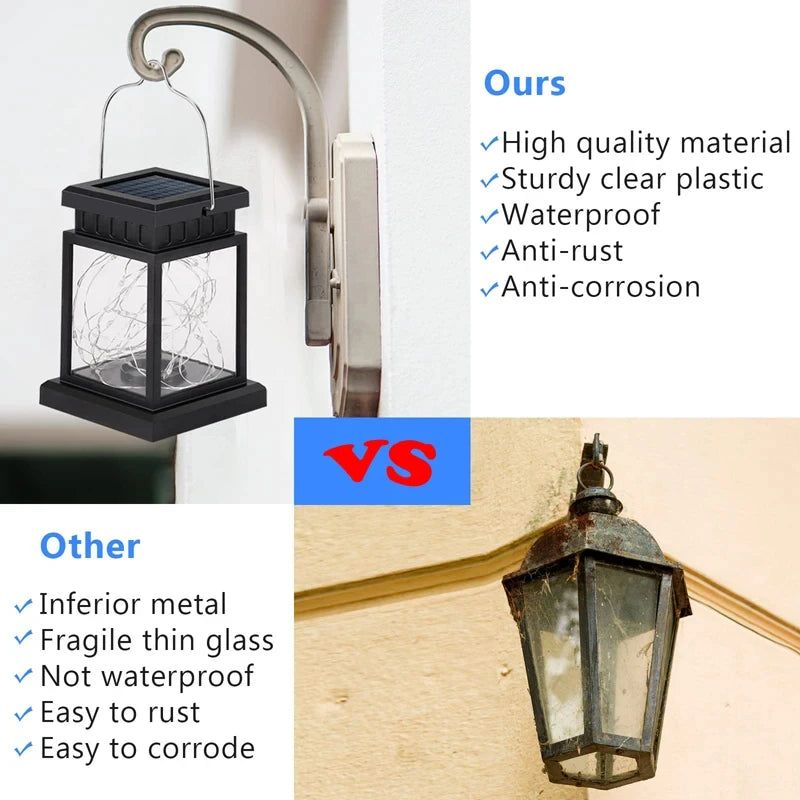 Ours

✓High quality material
✓Sturdy clear plastic
✓Waterproof
✓Anti-rust
✓Anti-corrosion

VS

Other

✓Inferior metal
✓Fragile thin glass
✓Not waterproof
✓Easy to rust
✓Easy to corrode